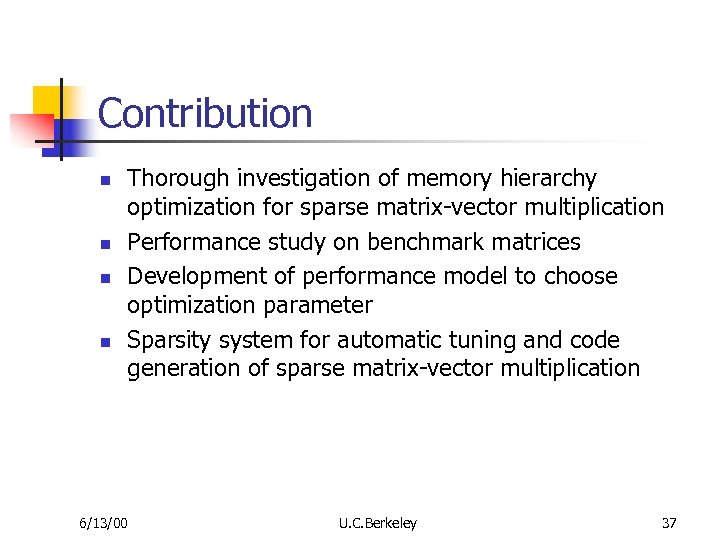 Contribution

- Thorough investigation of memory hierarchy optimization for sparse matrix-vector multiplication
- Performance study on benchmark matrices
- Development of performance model to choose optimization parameter
- Sparsity system for automatic tuning and code generation of sparse matrix-vector multiplication

6/13/00

U.C.Berkeley

37